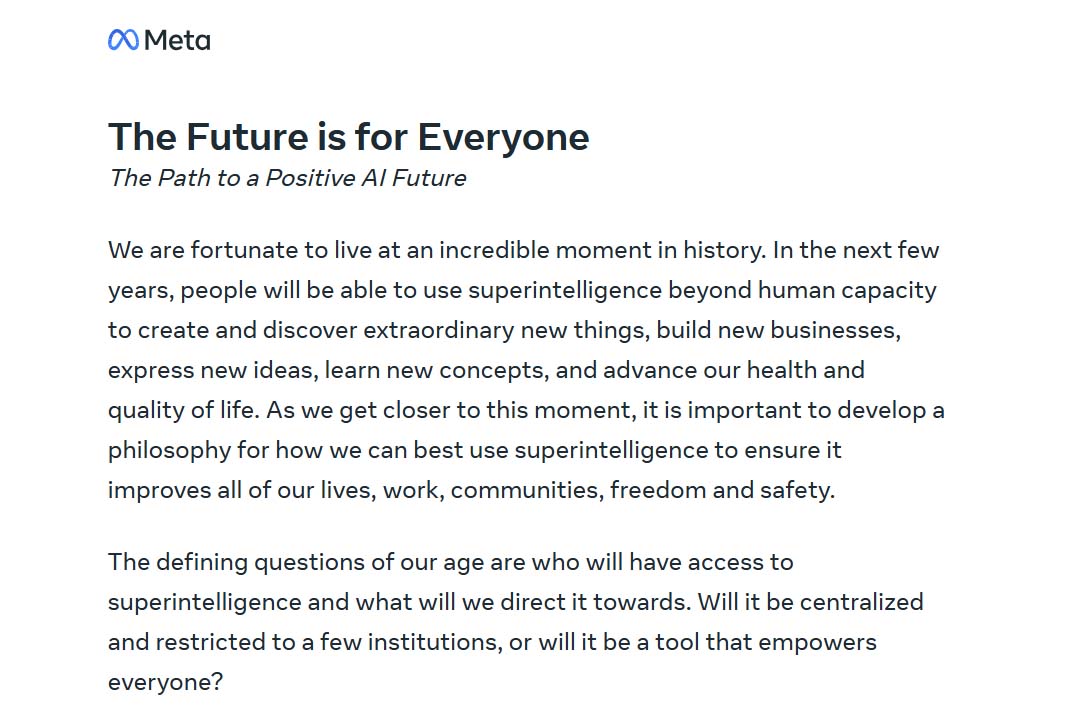 Meta

The Future is for Everyone
The Path to a Positive AI Future

We are fortunate to live at an incredible moment in history. In the next few years, people will be able to use superintelligence beyond human capacity to create and discover extraordinary new things, build new businesses, express new ideas, learn new concepts, and advance our health and quality of life. As we get closer to this moment, it is important to develop a philosophy for how we can best use superintelligence to ensure it improves all of our lives, work, communities, freedom and safety.

The defining questions of our age are who will have access to superintelligence and what will we direct it towards. Will it be centralized and restricted to a few institutions, or will it be a tool that empowers everyone?